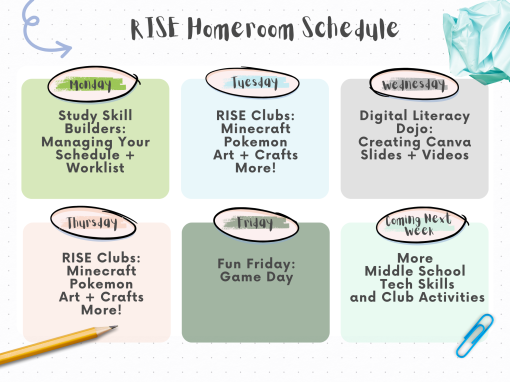 RISE Homeroom Schedule

Monday

Study Skill Builders: Managing Your Schedule + Worklist

Tuesday

RISE Clubs: Minecraft Pokemon Art + Crafts More!

Wednesday

Digital Literacy Dojo: Creating Canva Slides + Videos

Thursday

RISE Clubs: Minecraft Pokemon Art + Crafts More!

Friday

Fun Friday: Game Day

Coming Next Week

More Middle School Tech Skills and Club Activities